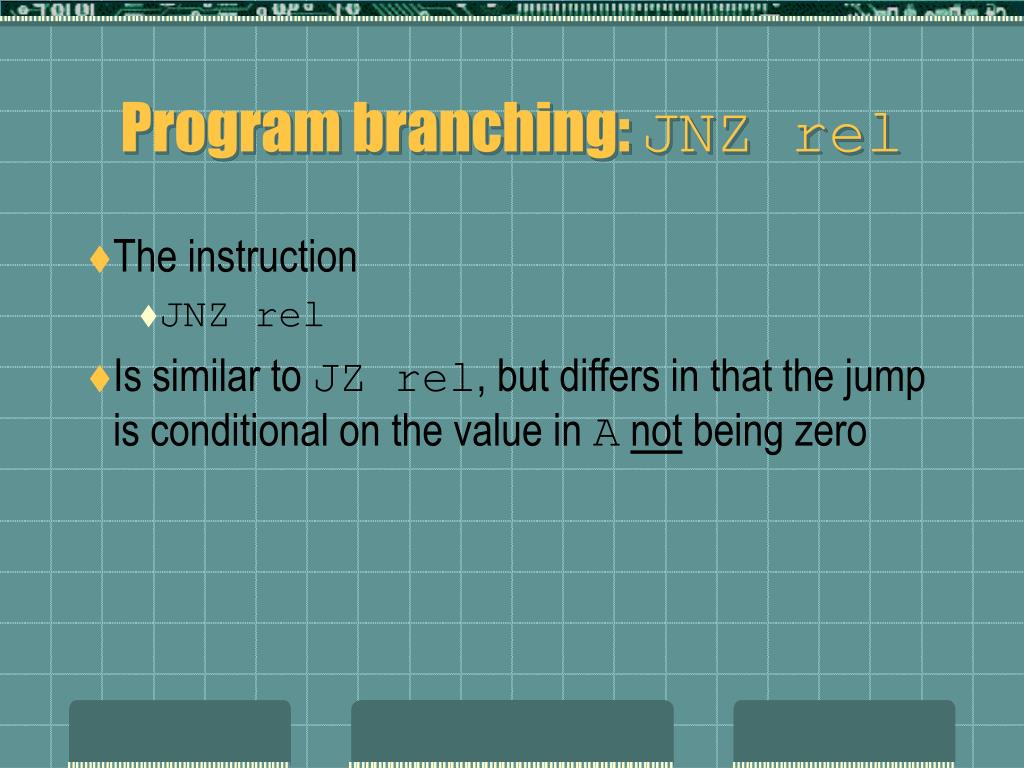 Program branching: JNZ rel

♦The instruction

♦JNZ rel

♦Is similar to JZ rel, but differs in that the jump is conditional on the value in A not being zero